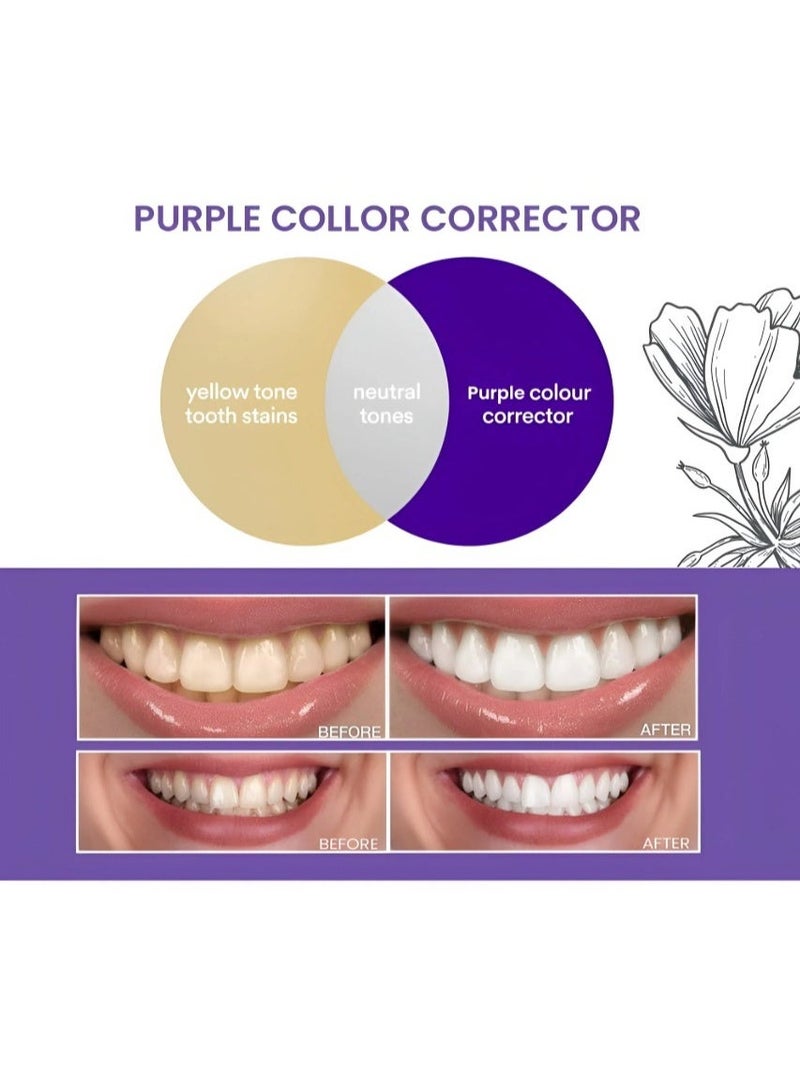 PURPLE COLLOR CORRECTOR

yellow tone tooth stains

neutral tones

Purple colour corrector

BEFORE

AFTER

BEFORE

AFTER